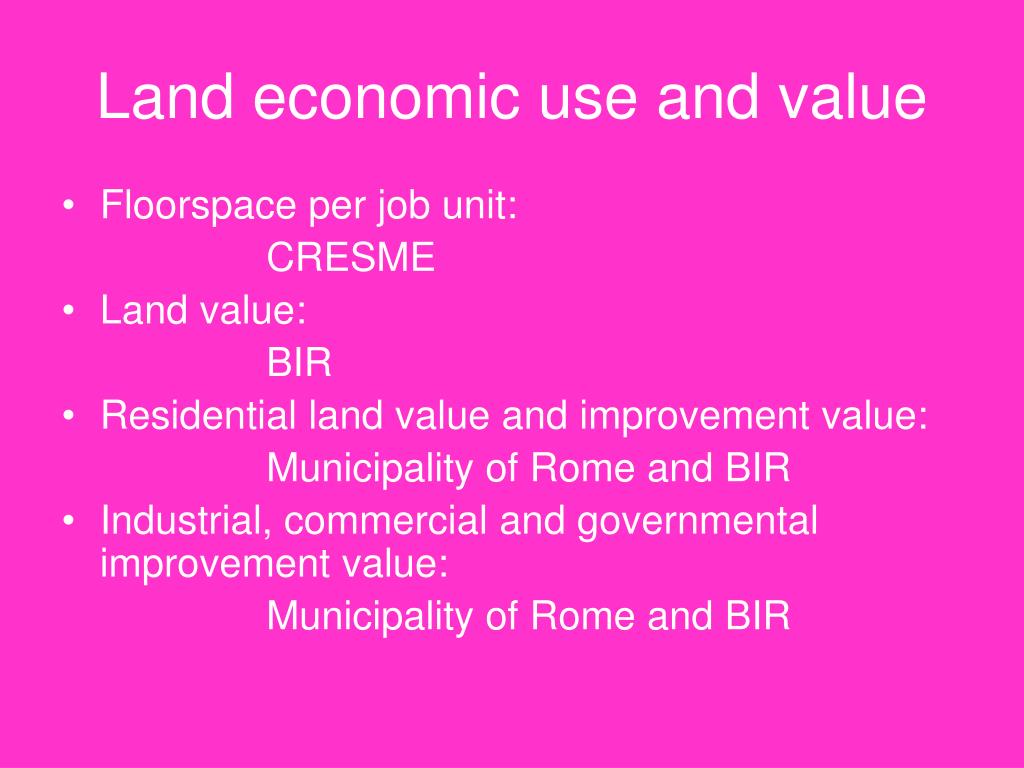 Land economic use and value

• Floorspace per job unit:
CRESME
• Land value:
BIR
• Residential land value and improvement value:
Municipality of Rome and BIR
• Industrial, commercial and governmental improvement value:
Municipality of Rome and BIR